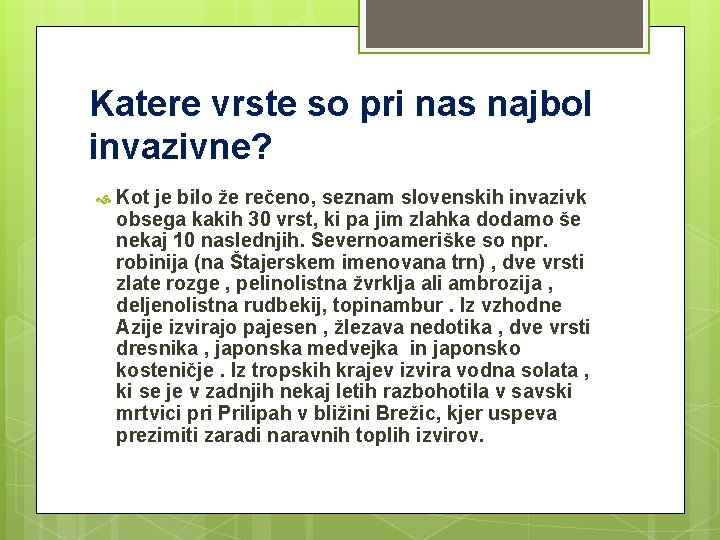 Katere vrste so pri nas najbol invazivne?

Kot je bilo že rečeno, seznam slovenskih invazivk obsega kakih 30 vrst, ki pa jim zlahka dodamo še nekaj 10 naslednjih. Severnoameriške so npr. robinija (na Štajerskem imenovana trn) , dve vrsti zlate rozge , pelinolistna žvrklja ali ambrozija , deljenolistna rudbekij, topinambur . Iz vzhodne Azije izvirajo pajesen , žlezava nedotika , dve vrsti dresnika , japonska medvejka in japonsko kosteničje . Iz tropskih krajev izvira vodna solata , ki se je v zadnjih nekaj letih razbohotila v savski mrtvici pri Prilipah v bližini Brežic, kjer uspeva prezimiti zaradi naravnih toplih izvirov.